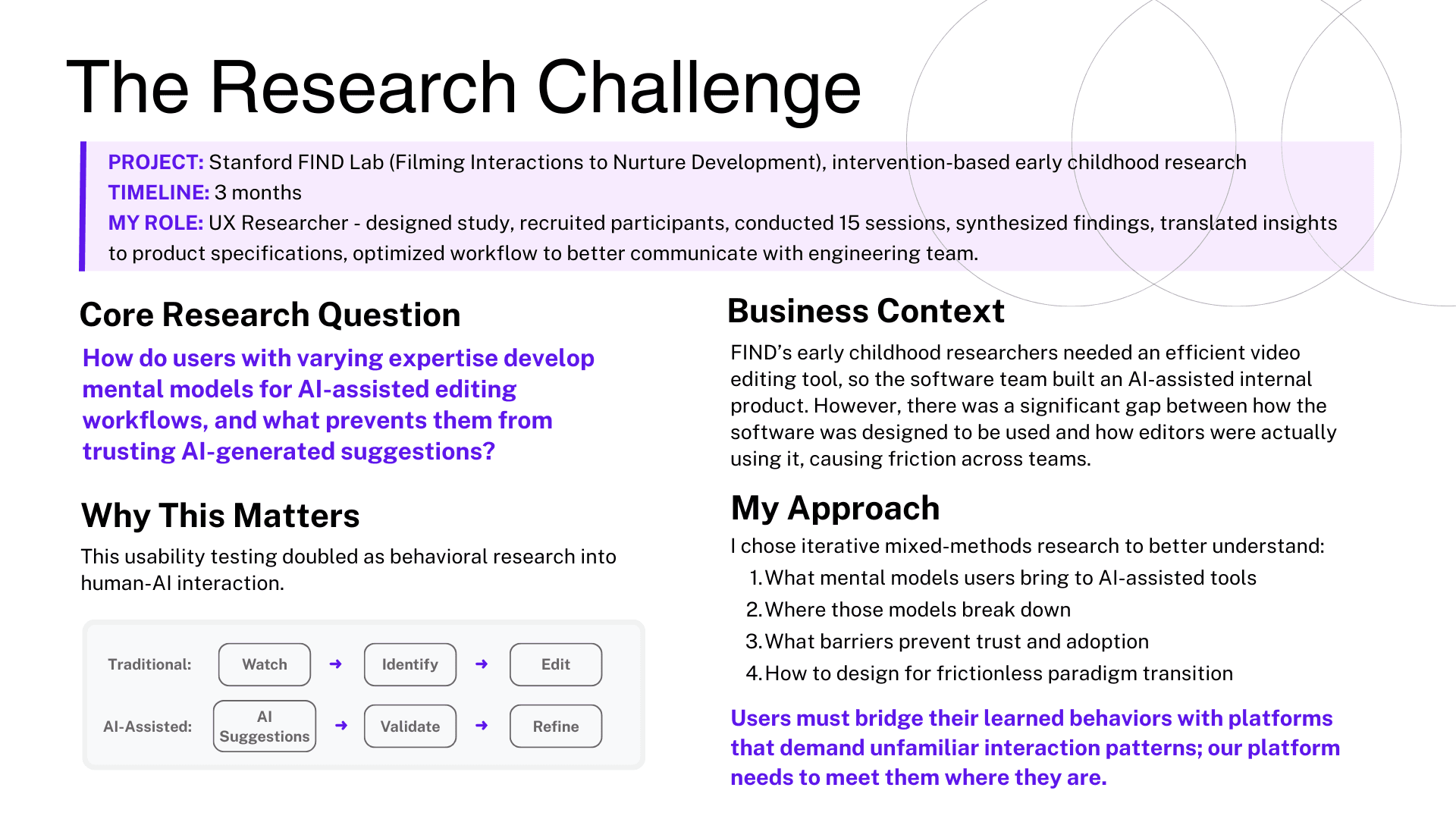 The Research Challenge

PROJECT: Stanford FIND Lab (Filming Interactions to Nurture Development), intervention-based early childhood research
TIMELINE: 3 months
MY ROLE: UX Researcher - designed study, recruited participants, conducted 15 sessions, synthesized findings, translated insights to product specifications, optimized workflow to better communicate with engineering team.

Core Research Question

How do users with varying expertise develop mental models for AI-assisted editing workflows, and what prevents them from trusting AI-generated suggestions?

Why This Matters

This usability testing doubled as behavioral research into human-AI interaction.

Traditional: Watch → Identify → Edit
AI-Assisted: AI Suggestions → Validate → Refine

Business Context

FIND's early childhood researchers needed an efficient video editing tool, so the software team built an AI-assisted internal product. However, there was a significant gap between how the software was designed to be used and how editors were actually using it, causing friction across teams.

My Approach

I chose iterative mixed-methods research to better understand:
1. What mental models users bring to AI-assisted tools
2. Where those models break down
3. What barriers prevent trust and adoption
4. How to design for frictionless paradigm transition

Users must bridge their learned behaviors with platforms that demand unfamiliar interaction patterns; our platform needs to meet them where they are.